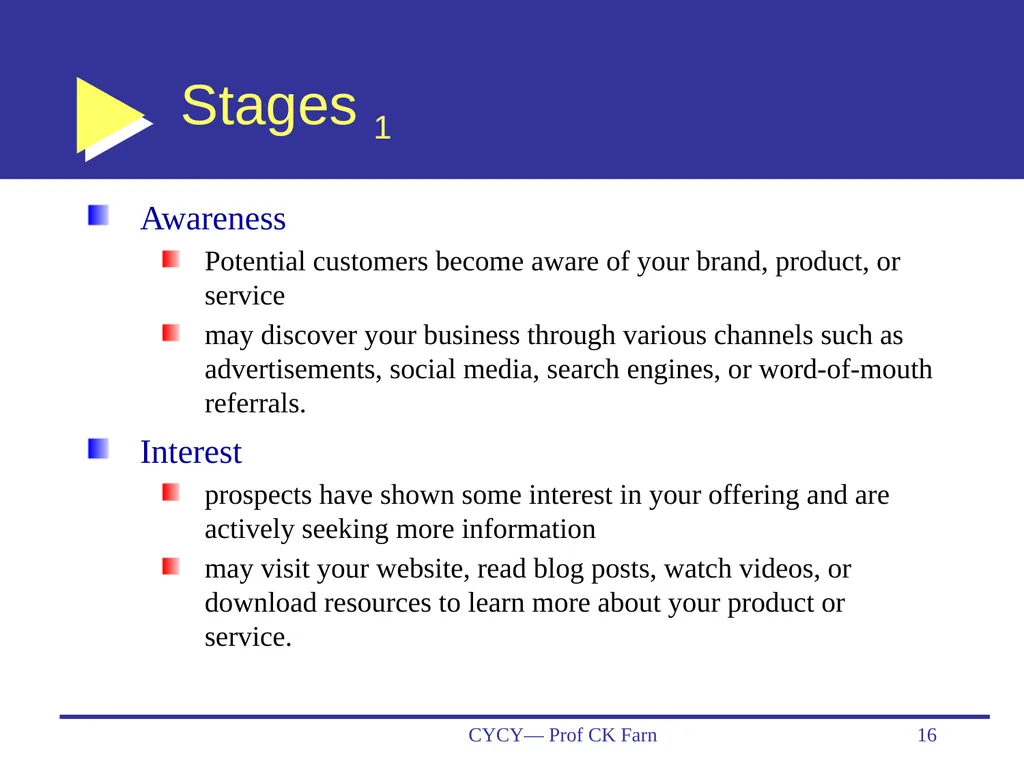 Stages 1

Awareness

Potential customers become aware of your brand, product, or service

may discover your business through various channels such as advertisements, social media, search engines, or word-of-mouth referrals.

Interest

prospects have shown some interest in your offering and are actively seeking more information

may visit your website, read blog posts, watch videos, or download resources to learn more about your product or service.

CYCY— Prof CK Farn

16